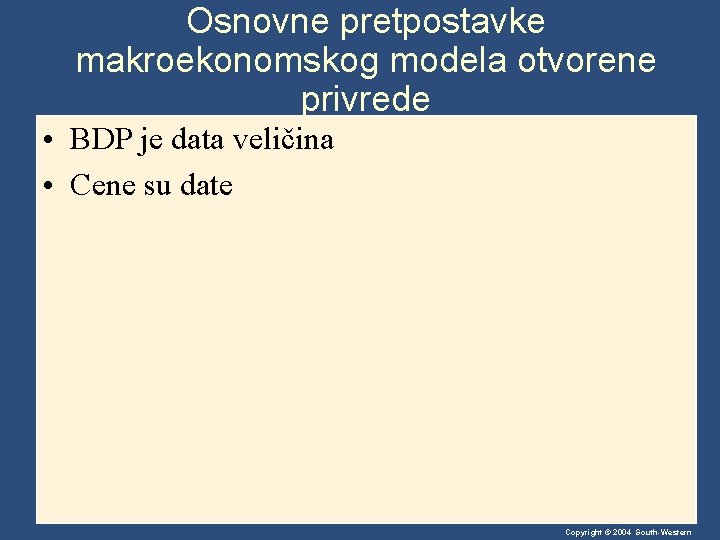 Osnovne pretpostavke makroekonomskog modela otvorene privrede

• BDP je data veličina
• Cene su date

Copyright © 2004 South-Western